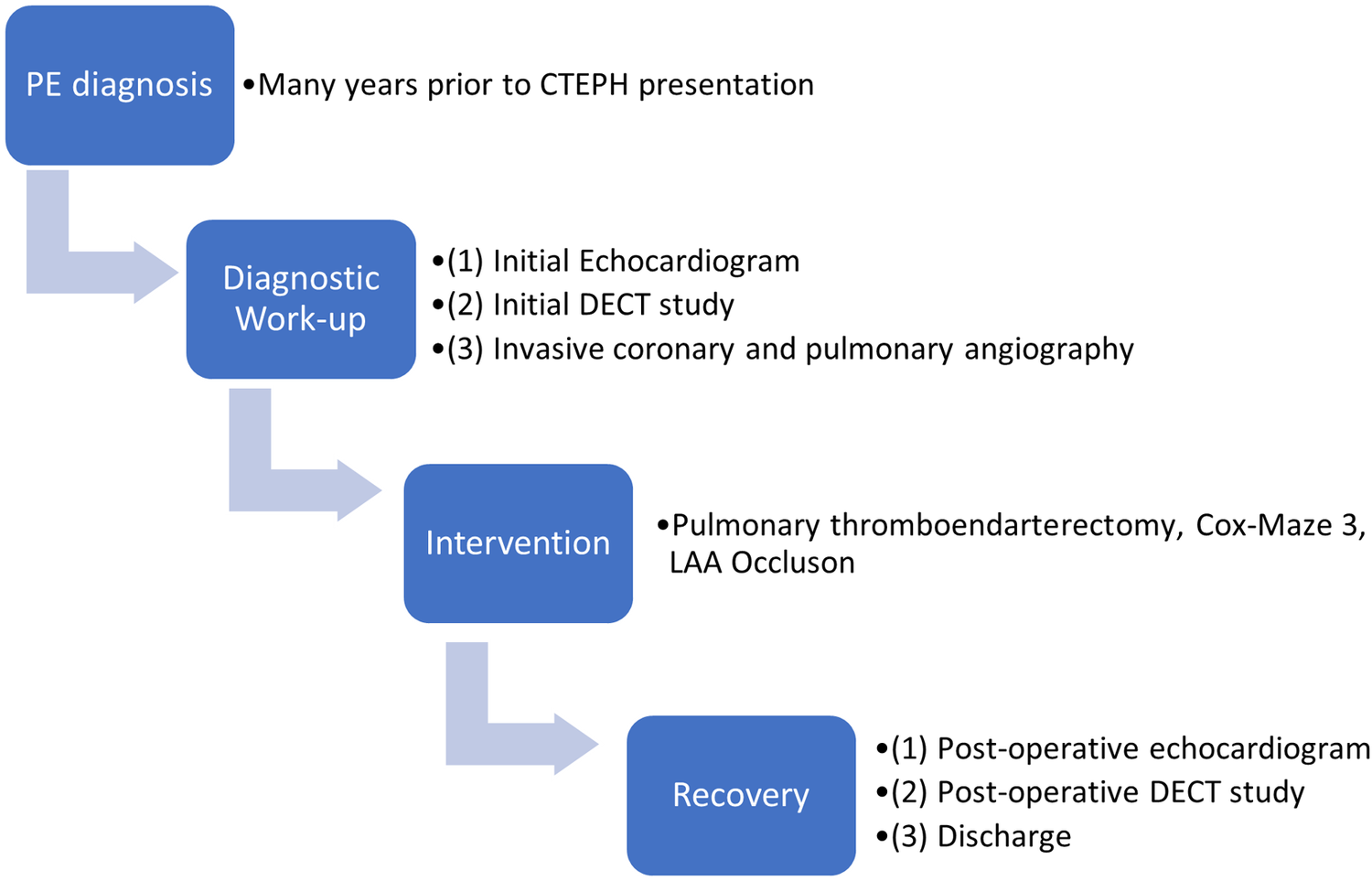 PE diagnosis

•Many years prior to CTEPH presentation

Diagnostic Work-up

•(1) Initial Echocardiogram
•(2) Initial DECT study
•(3) Invasive coronary and pulmonary angiography

Intervention

•Pulmonary thromboendarterectomy, Cox-Maze 3, LAA Occluson

Recovery

•(1) Post-operative echocardiogram
•(2) Post-operative DECT study
•(3) Discharge